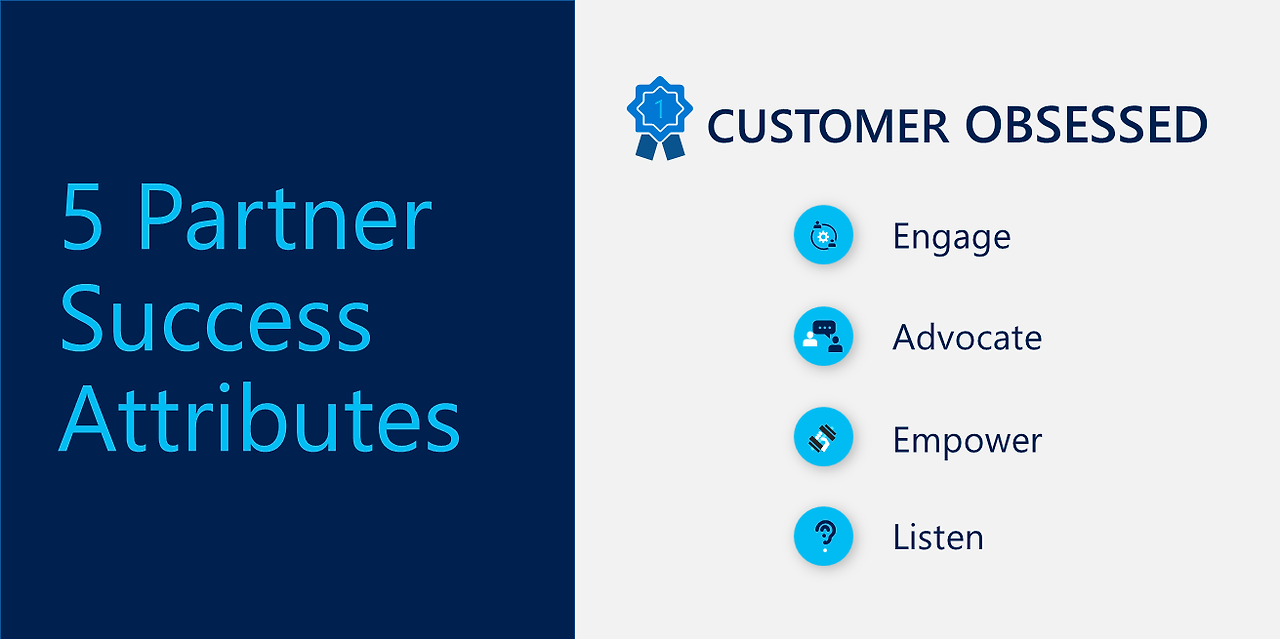 5 Partner Success Attributes

1

CUSTOMER OBSESSED

Engage

Advocate

Empower

Listen